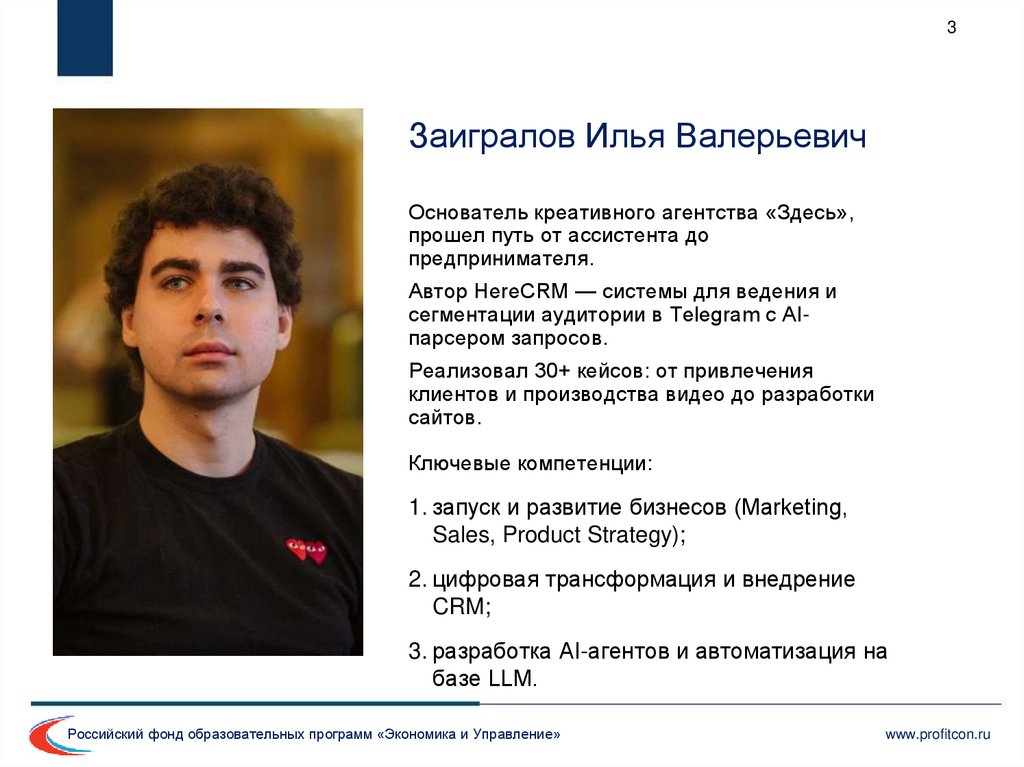 3

Заигралов Илья Валерьевич

Основатель креативного агентства «Здесь», прошел путь от ассистента до предпринимателя.

Автор HereCRM — системы для ведения и сегментации аудитории в Telegram с AI-парсером запросов.

Реализовал 30+ кейсов: от привлечения клиентов и производства видео до разработки сайтов.

Ключевые компетенции:

1. запуск и развитие бизнесов (Marketing, Sales, Product Strategy);

2. цифровая трансформация и внедрение CRM;

3. разработка AI-агентов и автоматизация на базе LLM.

Российский фонд образовательных программ «Экономика и Управление»

www.profitcon.ru